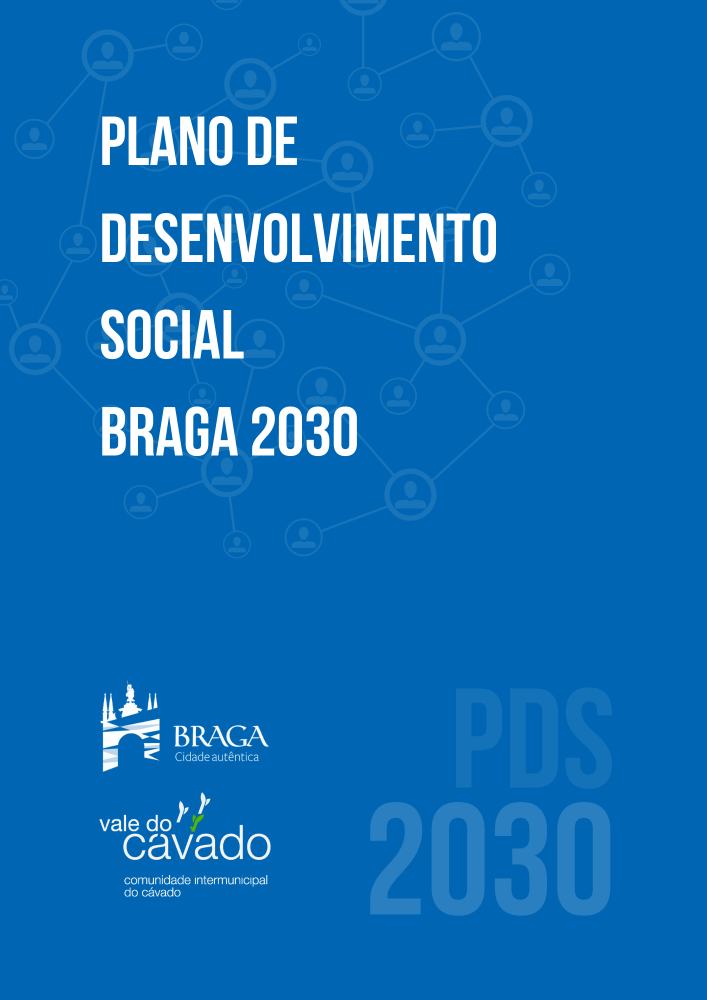 PLANO DE
DESENVOLVIMENTO
SOCIAL
BRAGA 2030

BRAGA
Cidade autêntica

vale do
cávado
comunidade intermunicipal
do cávado

PDS
2030